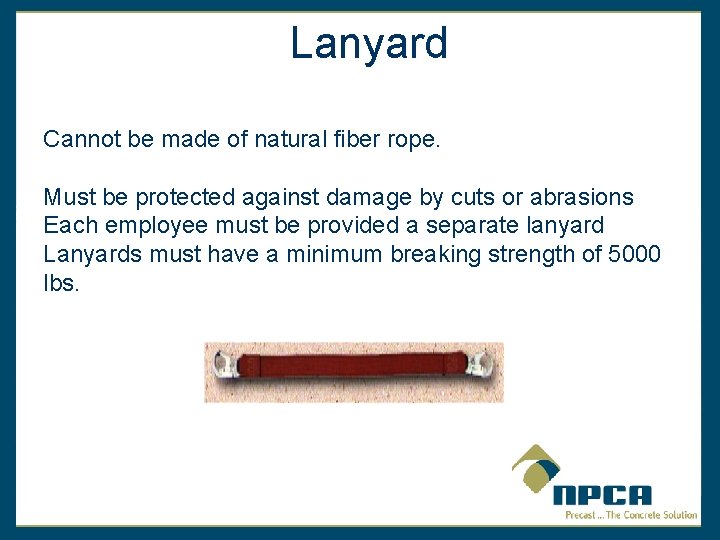 Lanyard

Cannot be made of natural fiber rope.

Must be protected against damage by cuts or abrasions
Each employee must be provided a separate lanyard
Lanyards must have a minimum breaking strength of 5000 lbs.

NPCA
Precast ... The Concrete Solution